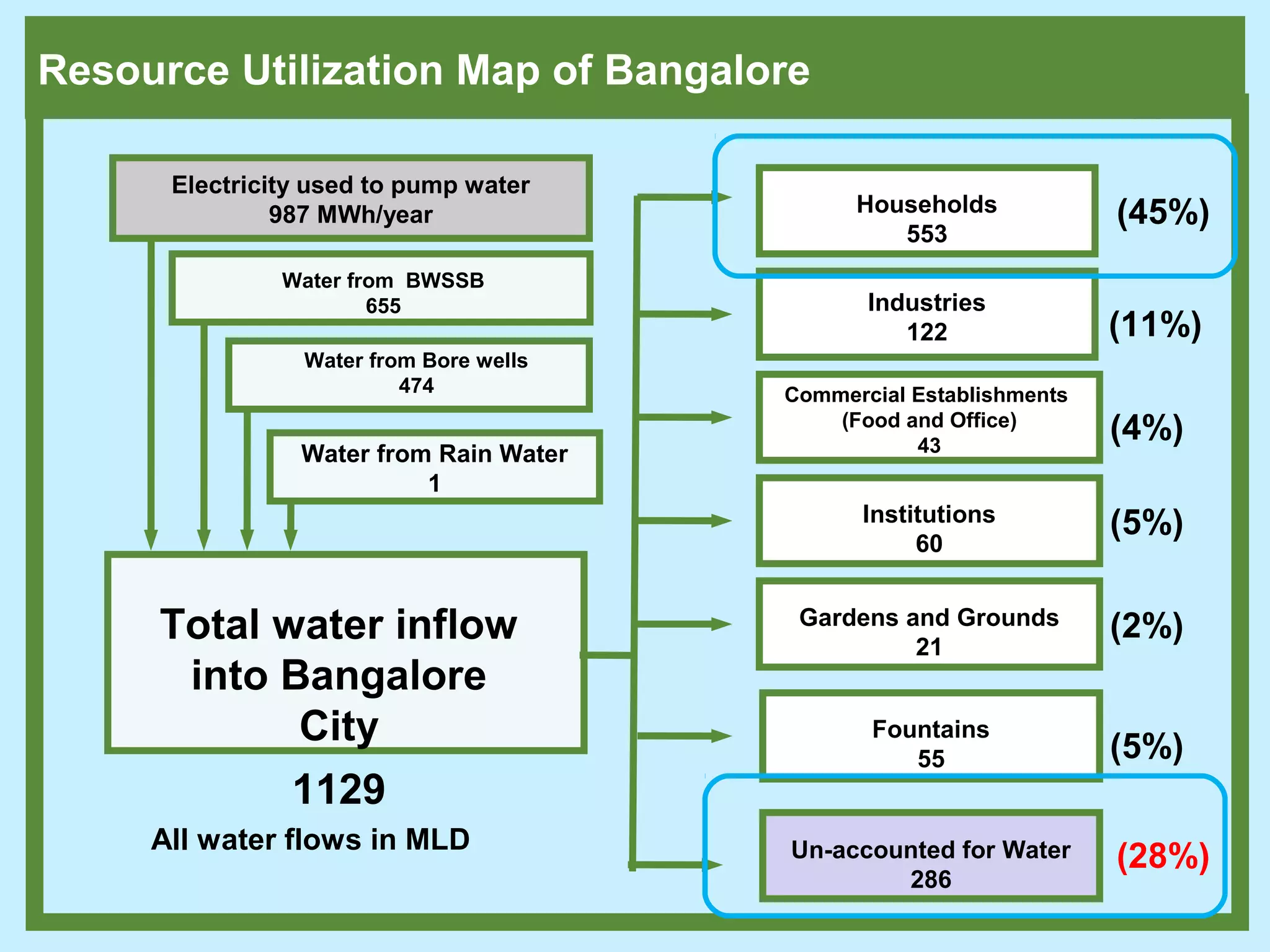 Resource Utilization Map of Bangalore

Electricity used to pump water
987 MWh/year

Water from BWSSB
655

Water from Bore wells
474

Water from Rain Water
1

Total water inflow into Bangalore City

1129

All water flows in MLD

Households
553
(45%)

Industries
122
(11%)

Commercial Establishments
(Food and Office)
43
(4%)

Institutions
60
(5%)

Gardens and Grounds
21
(2%)

Fountains
55
(5%)

Un-accounted for Water
286
(28%)